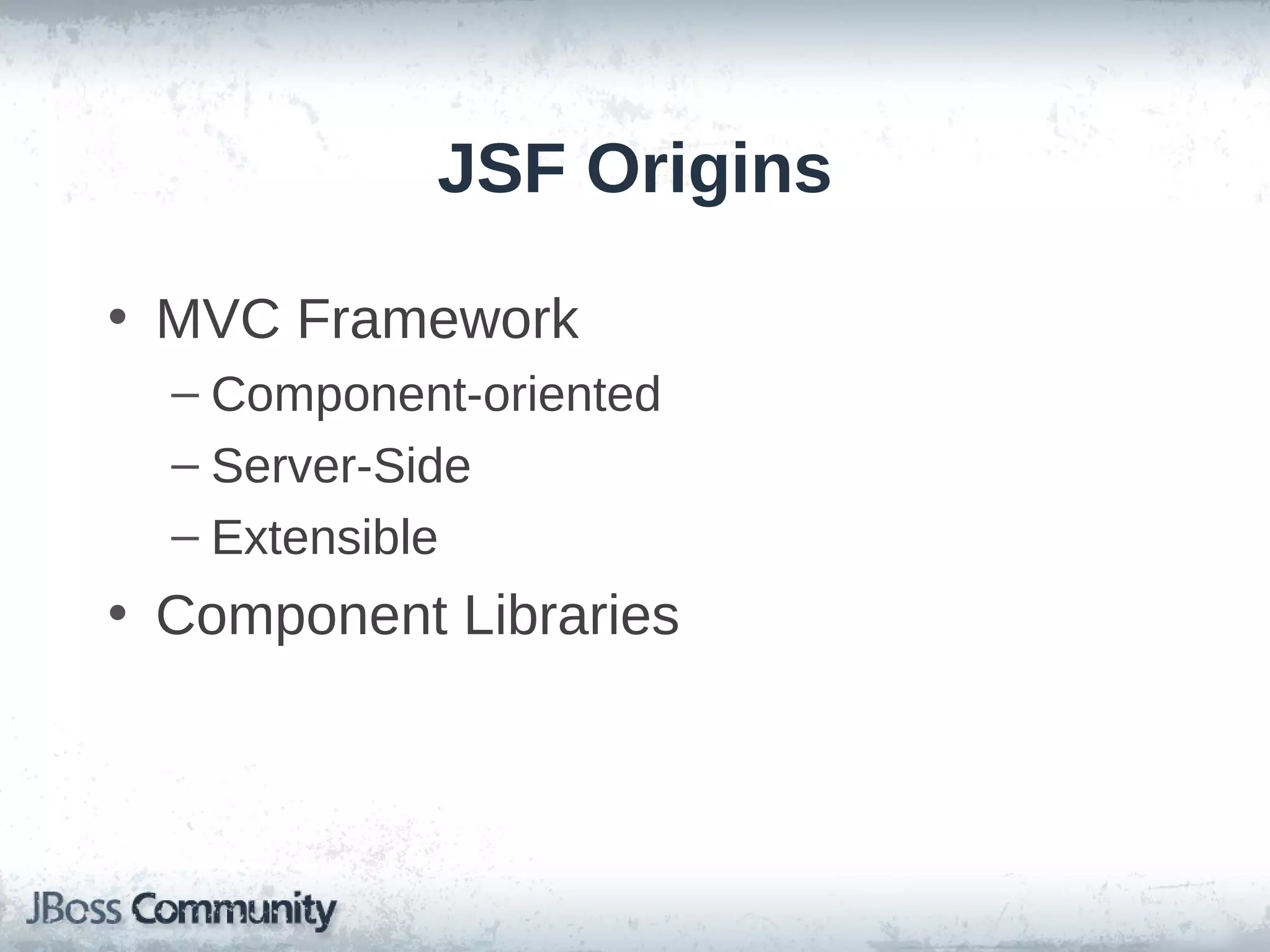 JSF Origins

• MVC Framework
 – Component-oriented
 – Server-Side
 – Extensible
• Component Libraries

JBoss Community